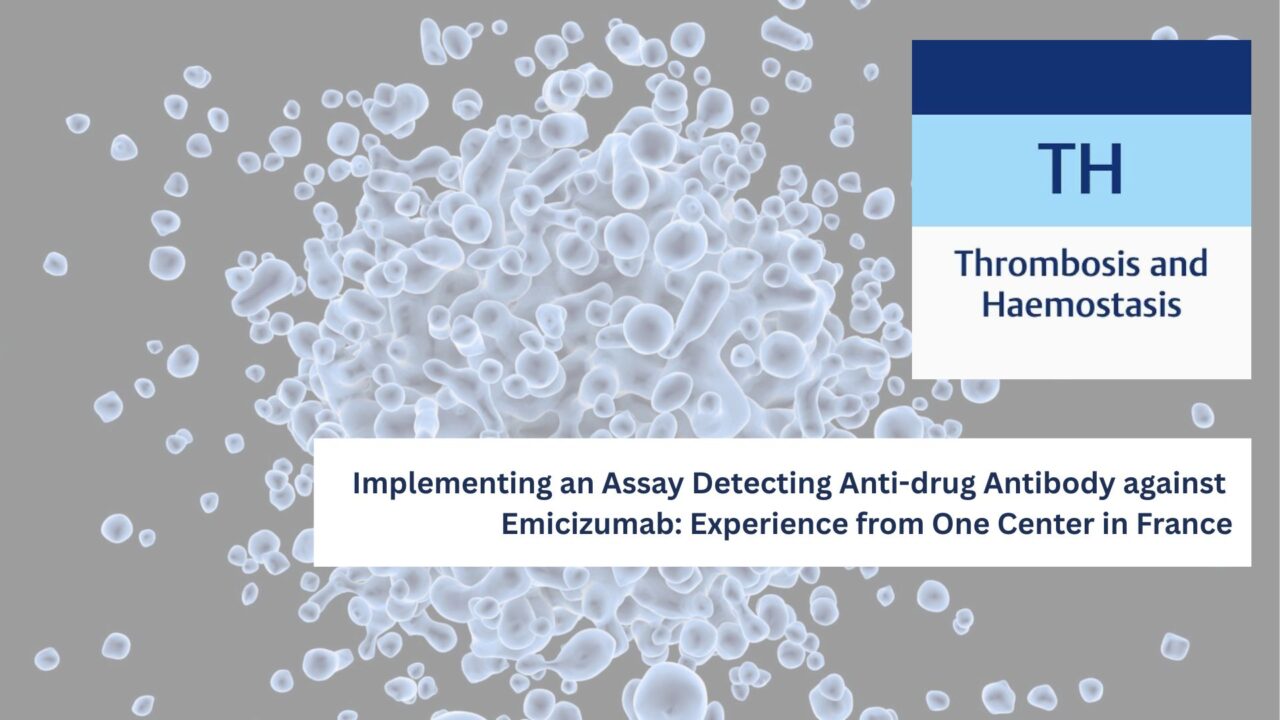 TH

Thrombosis and Haemostasis

Implementing an Assay Detecting Anti-drug Antibody against Emicizumab: Experience from One Center in France